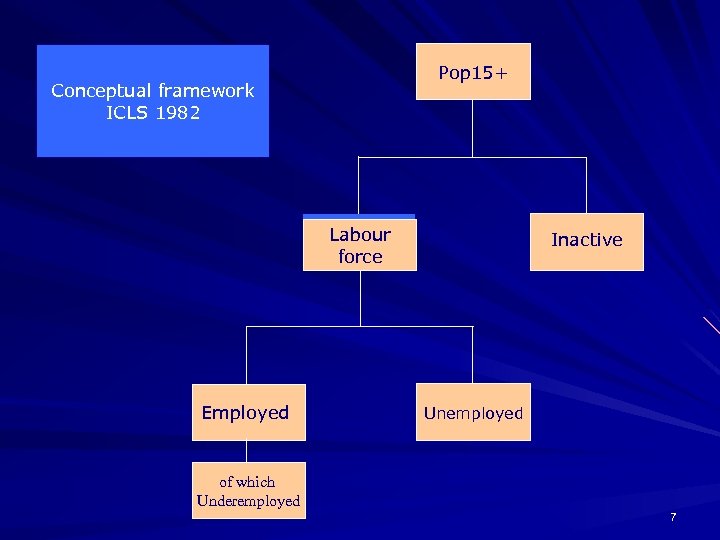 Conceptual framework ICLS 1982

Pop15+

Labour force

Inactive

Employed

Unemployed

of which Underemployed

7